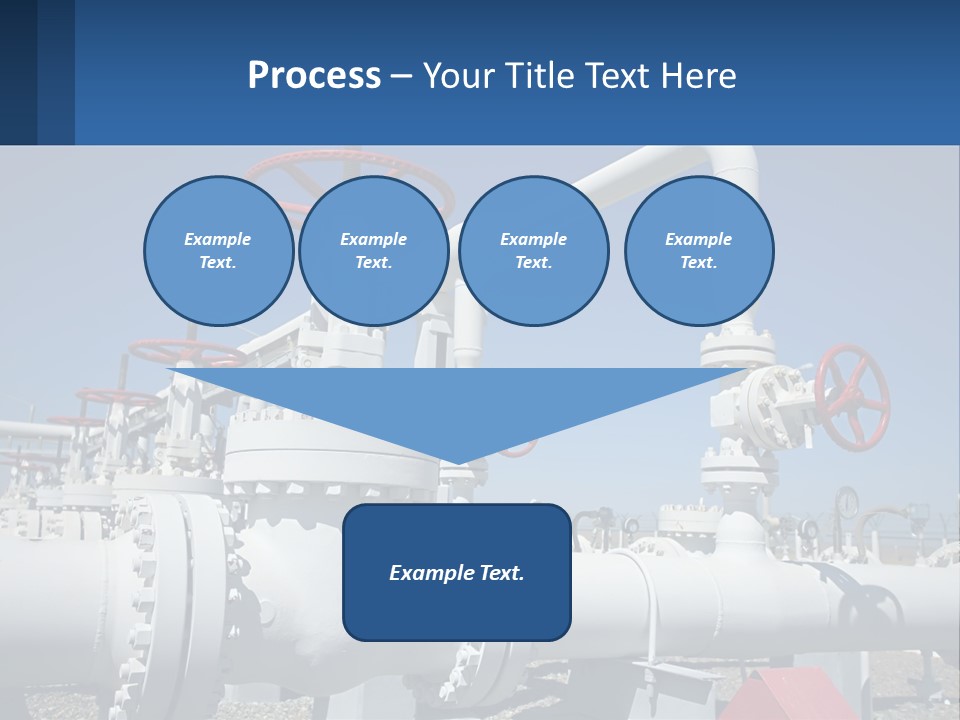 Process – Your Title Text Here

Example Text.

Example Text.

Example Text.

Example Text.

Example Text.